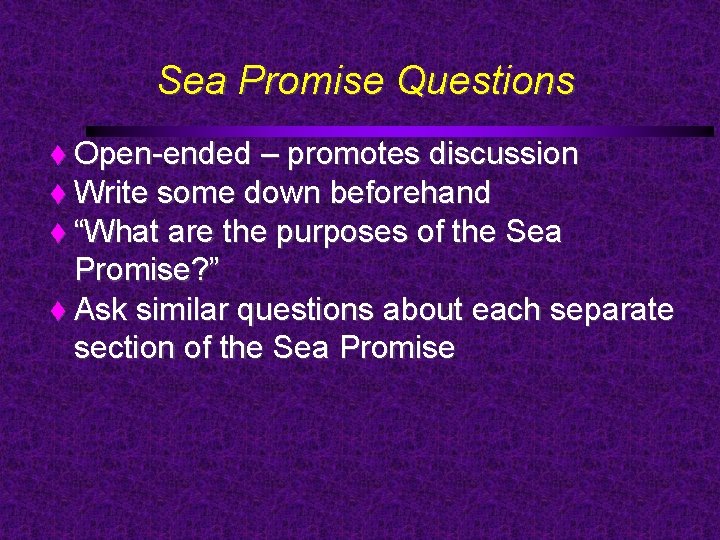 Sea Promise Questions

♦ Open-ended – promotes discussion
♦ Write some down beforehand
♦ “What are the purposes of the Sea Promise?”
♦ Ask similar questions about each separate section of the Sea Promise